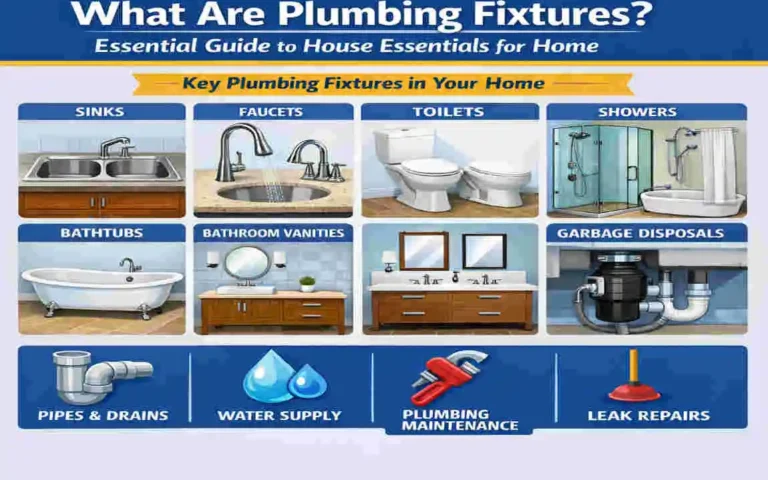 What Are Plumbing Fixtures?
Essential Guide to House Essentials for Home

Key Plumbing Fixtures in Your Home

SINKS

FAUCETS

TOILETS

SHOWERS

BATHTUBS

BATHROOM VANITIES

GARBAGE DISPOSALS

PIPES & DRAINS

WATER SUPPLY

PLUMBING MAINTENANCE

LEAK REPAIRS